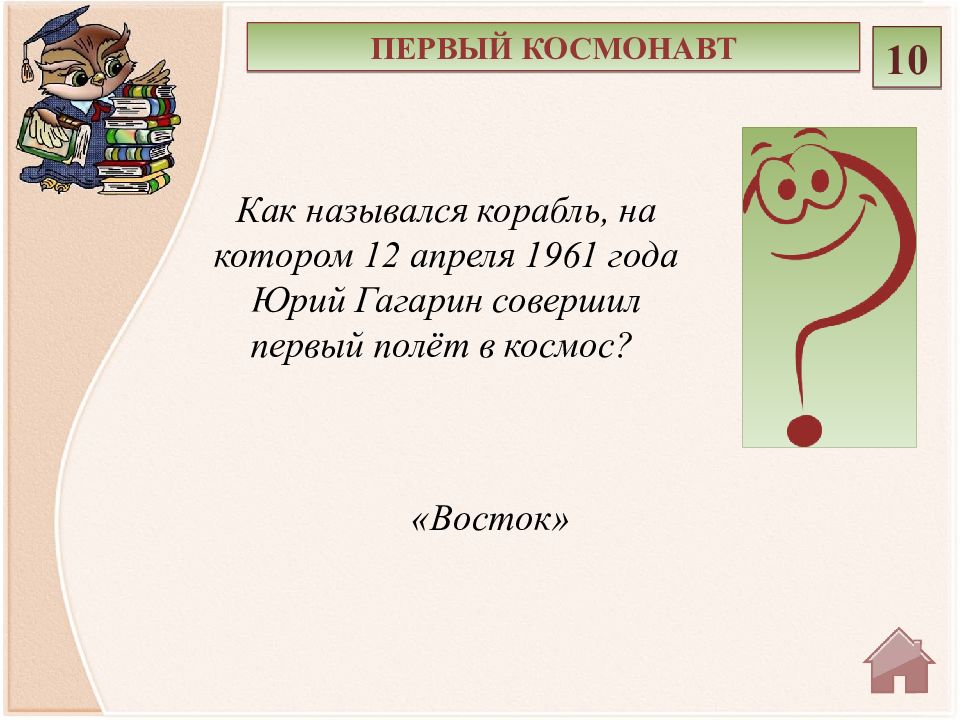 ПЕРВЫЙ КОСМОНАВТ

10

Как назывался корабль, на котором 12 апреля 1961 года Юрий Гагарин совершил первый полёт в космос?

«Восток»